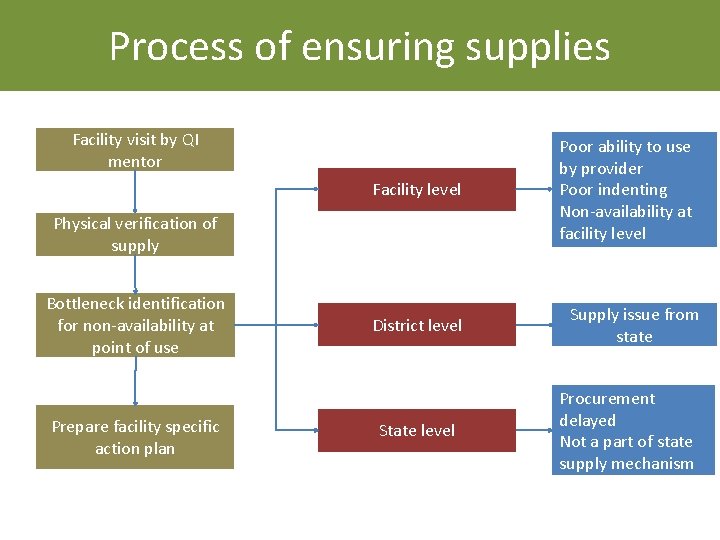 Process of ensuring supplies

Facility visit by QI mentor

Physical verification of supply

Bottleneck identification for non-availability at point of use

Prepare facility specific action plan

Facility level

District level

State level

Poor ability to use by provider
Poor indenting
Non-availability at facility level

Supply issue from state

Procurement delayed
Not a part of state supply mechanism